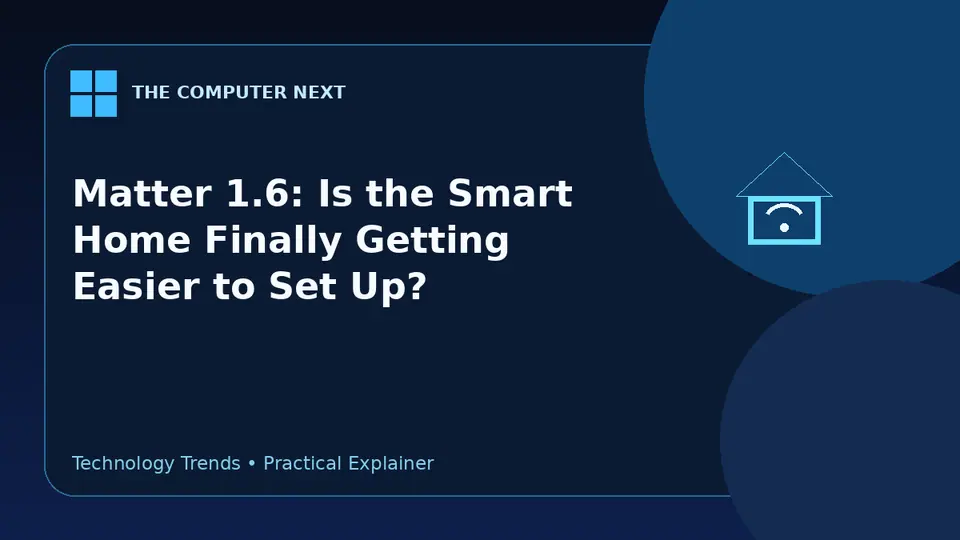 THE COMPUTER NEXT

Matter 1.6: Is the Smart Home Finally Getting Easier to Set Up?

Technology Trends • Practical Explainer